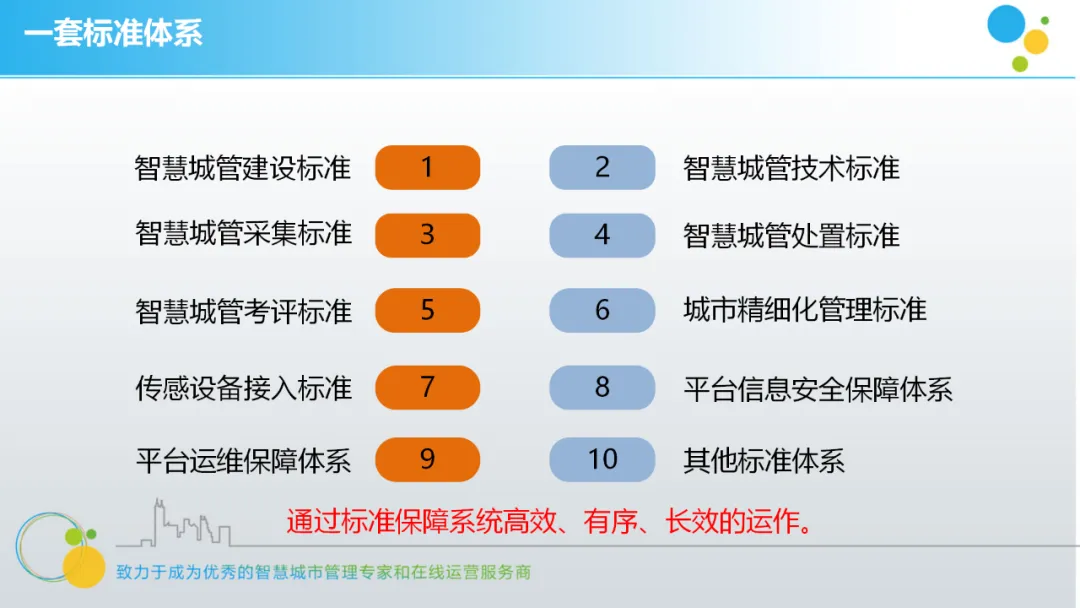 一套标准体系

智慧城管建设标准 1

2 智慧城管技术标准

智慧城管采集标准 3

4 智慧城管处置标准

智慧城管考评标准 5

6 城市精细化管理标准

传感设备接入标准 7

8 平台信息安全保障体系

平台运维保障体系 9

10 其他标准体系

通过标准保障系统高效、有序、长效的运作。

致力于成为优秀的智慧城市管理专家和在线运营服务商